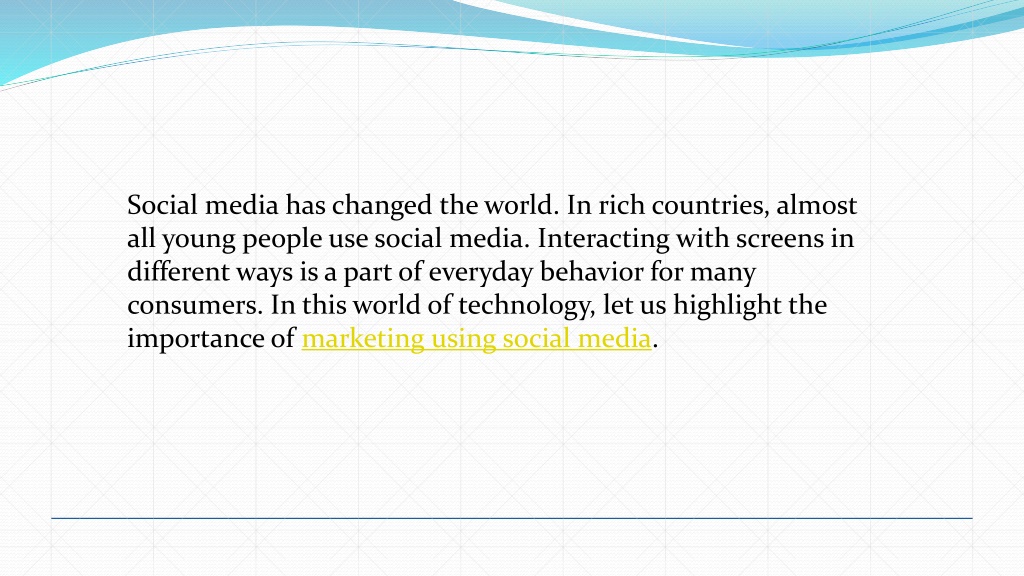 Social media has changed the world. In rich countries, almost all young people use social media. Interacting with screens in different ways is a part of everyday behavior for many consumers. In this world of technology, let us highlight the importance of marketing using social media.